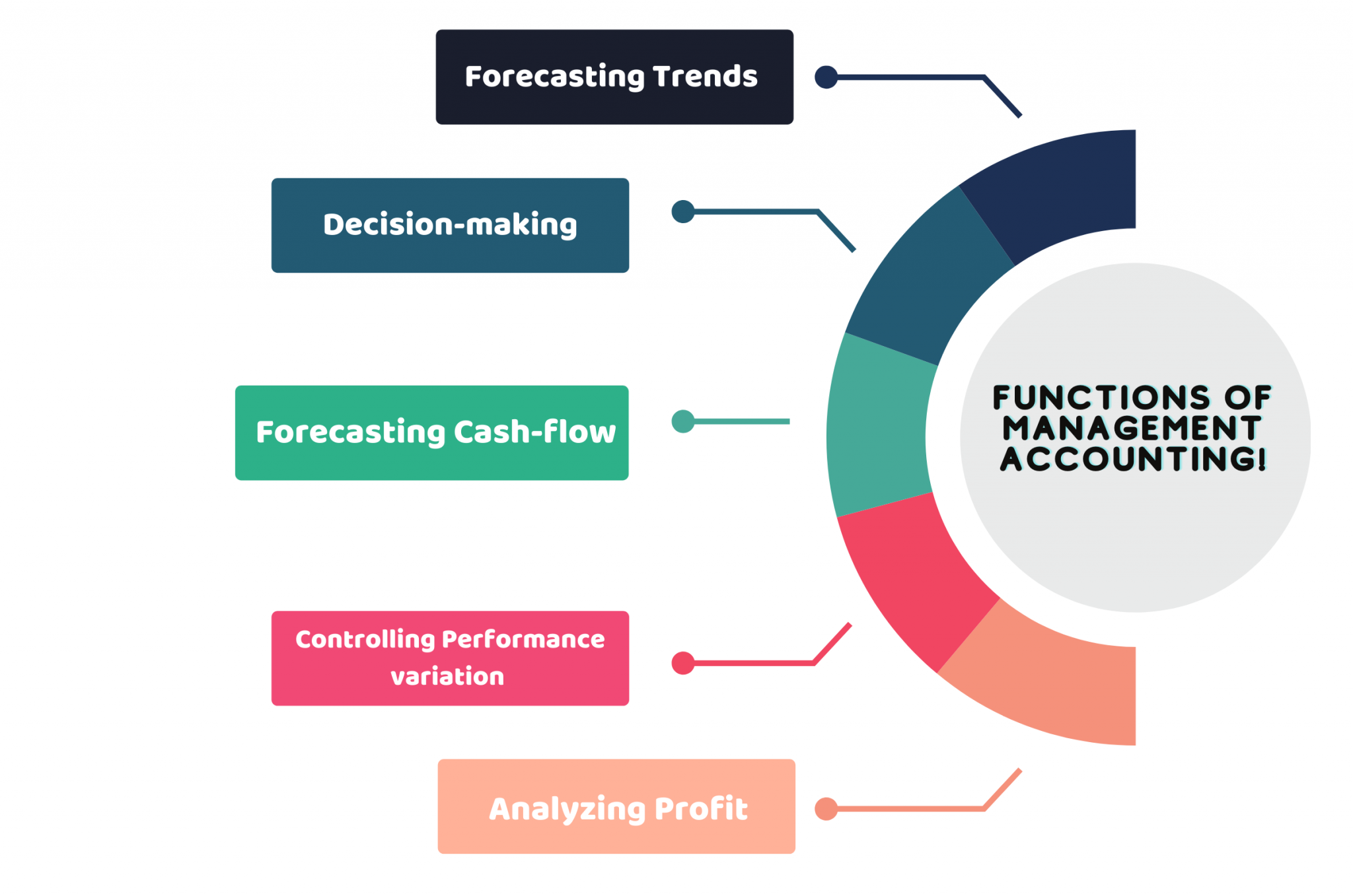 Forecasting Trends

Decision-making

Forecasting Cash-flow

Controlling Performance variation

Analyzing Profit

FUNCTIONS OF MANAGEMENT ACCOUNTING!